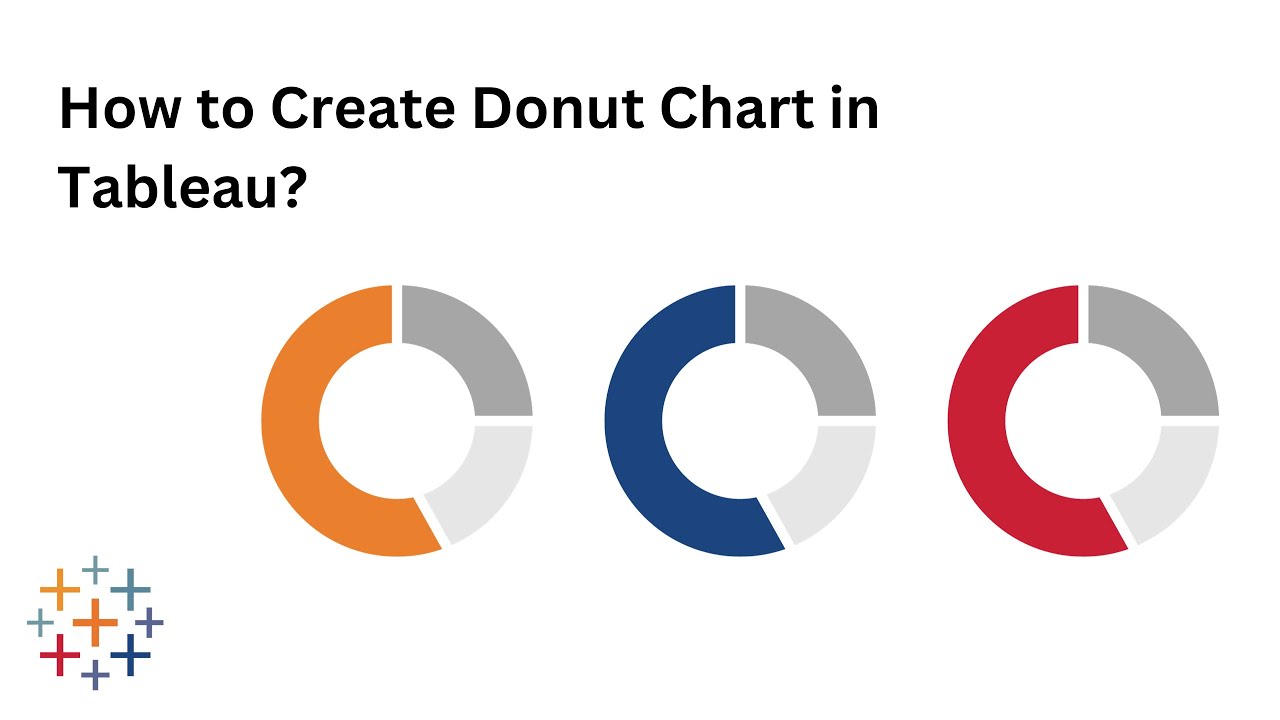 How to Create Donut Chart in Tableau?